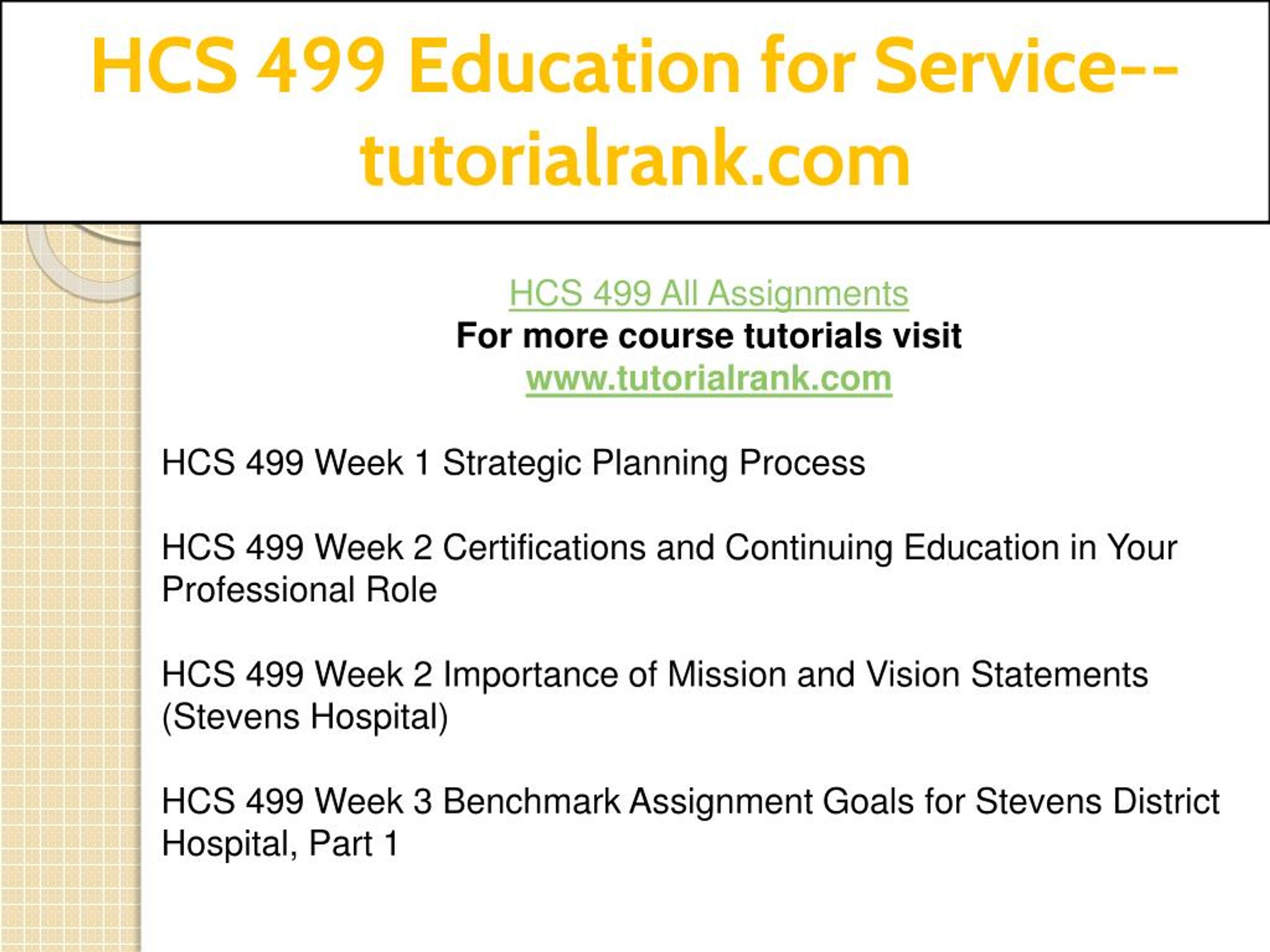 HCS 499 Education for Service--tutorialrank.com

HCS 499 All Assignments
For more course tutorials visit
www.tutorialrank.com

HCS 499 Week 1 Strategic Planning Process

HCS 499 Week 2 Certifications and Continuing Education in Your Professional Role

HCS 499 Week 2 Importance of Mission and Vision Statements (Stevens Hospital)

HCS 499 Week 3 Benchmark Assignment Goals for Stevens District Hospital, Part 1